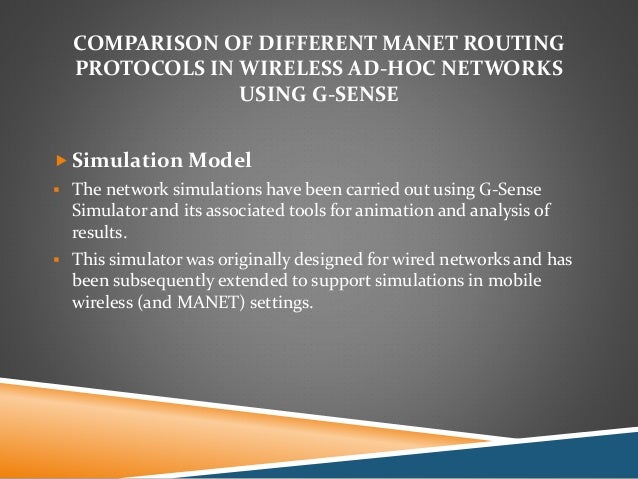 COMPARISON OF DIFFERENT MANET ROUTING PROTOCOLS IN WIRELESS AD-HOC NETWORKS USING G-SENSE

Simulation Model

The network simulations have been carried out using G-Sense Simulator and its associated tools for animation and analysis of results.

This simulator was originally designed for wired networks and has been subsequently extended to support simulations in mobile wireless (and MANET) settings.